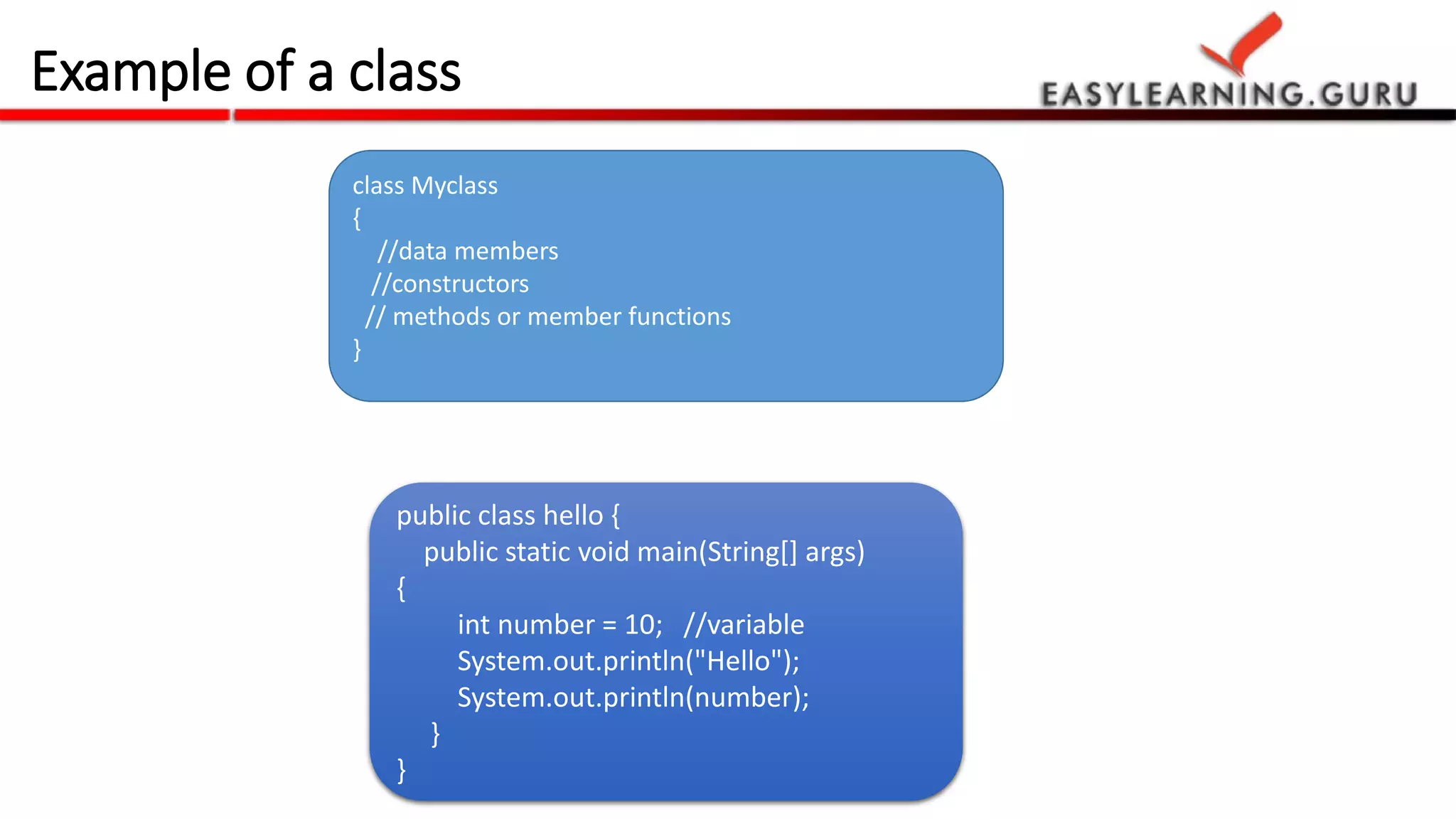 Example of a class

EASYLEARNING.GURU

class Myclass
{
//data members
//constructors
// methods or member functions
}

public class hello {
public static void main(String[] args)
{
int number = 10; //variable
System.out.println("Hello");
System.out.println(number);
}
}